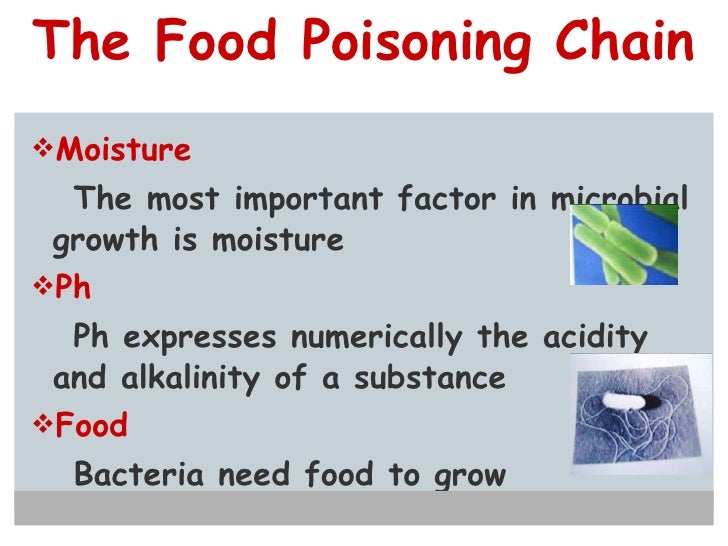 The Food Poisoning Chain

❖Moisture

The most important factor in microbial growth is moisture

❖Ph

Ph expresses numerically the acidity and alkalinity of a substance

❖Food

Bacteria need food to grow